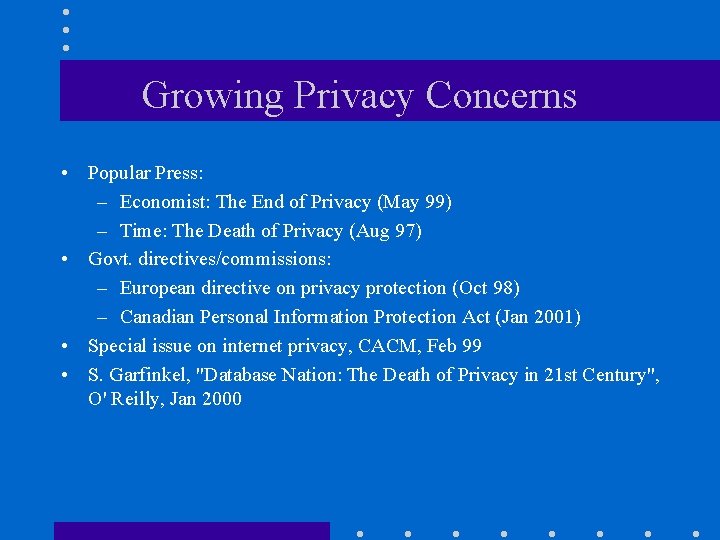 Growing Privacy Concerns

• Popular Press:
– Economist: The End of Privacy (May 99)
– Time: The Death of Privacy (Aug 97)
• Govt. directives/commissions:
– European directive on privacy protection (Oct 98)
– Canadian Personal Information Protection Act (Jan 2001)
• Special issue on internet privacy, CACM, Feb 99
• S. Garfinkel, "Database Nation: The Death of Privacy in 21st Century", O' Reilly, Jan 2000